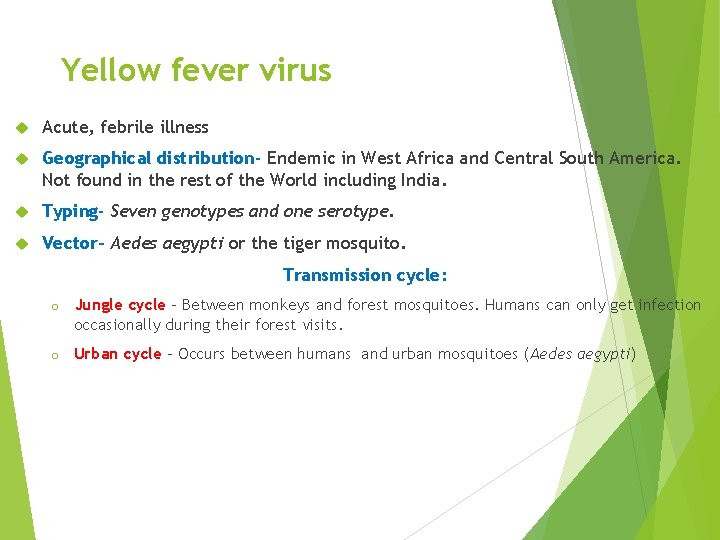 Yellow fever virus

Acute, febrile illness

Geographical distribution- Endemic in West Africa and Central South America. Not found in the rest of the World including India.

Typing- Seven genotypes and one serotype.

Vector- Aedes aegypti or the tiger mosquito.

Transmission cycle:

o Jungle cycle – Between monkeys and forest mosquitoes. Humans can only get infection occasionally during their forest visits.

o Urban cycle – Occurs between humans and urban mosquitoes (Aedes aegypti)